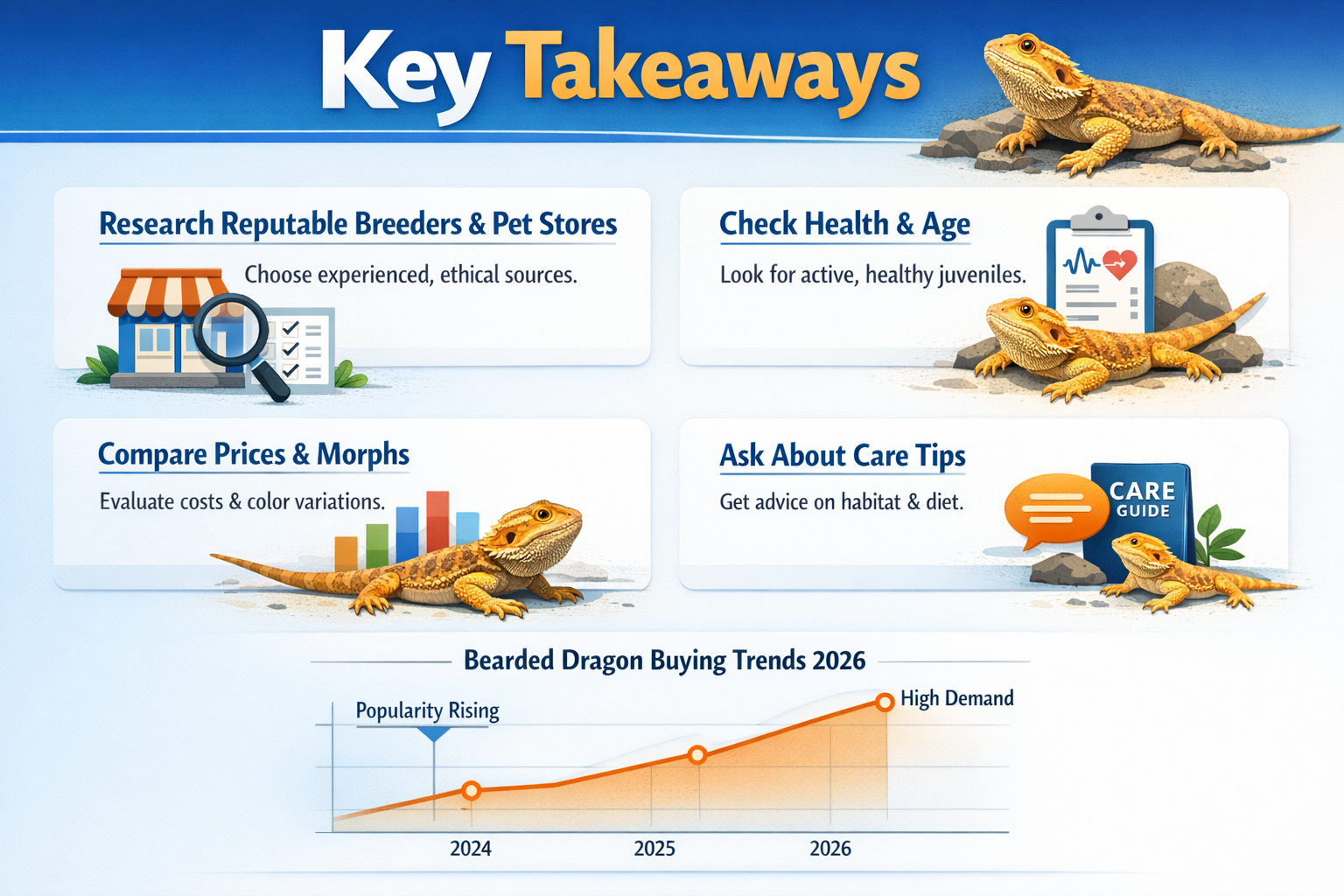 Key Takeaways

Research Reputable Breeders & Pet Stores

Choose experienced, ethical sources.

Check Health & Age

Look for active, healthy juveniles.

Compare Prices & Morphs

Evaluate costs & color variations.

Ask About Care Tips

Get advice on habitat & diet.

CARE GUIDE

Bearded Dragon Buying Trends 2026

Popularity Rising

High Demand

2024

2025

2026